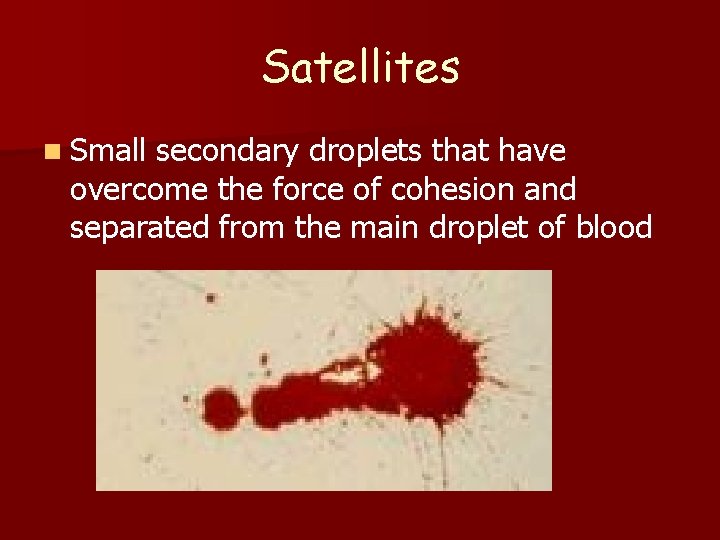 Satellites

Small secondary droplets that have overcome the force of cohesion and separated from the main droplet of blood